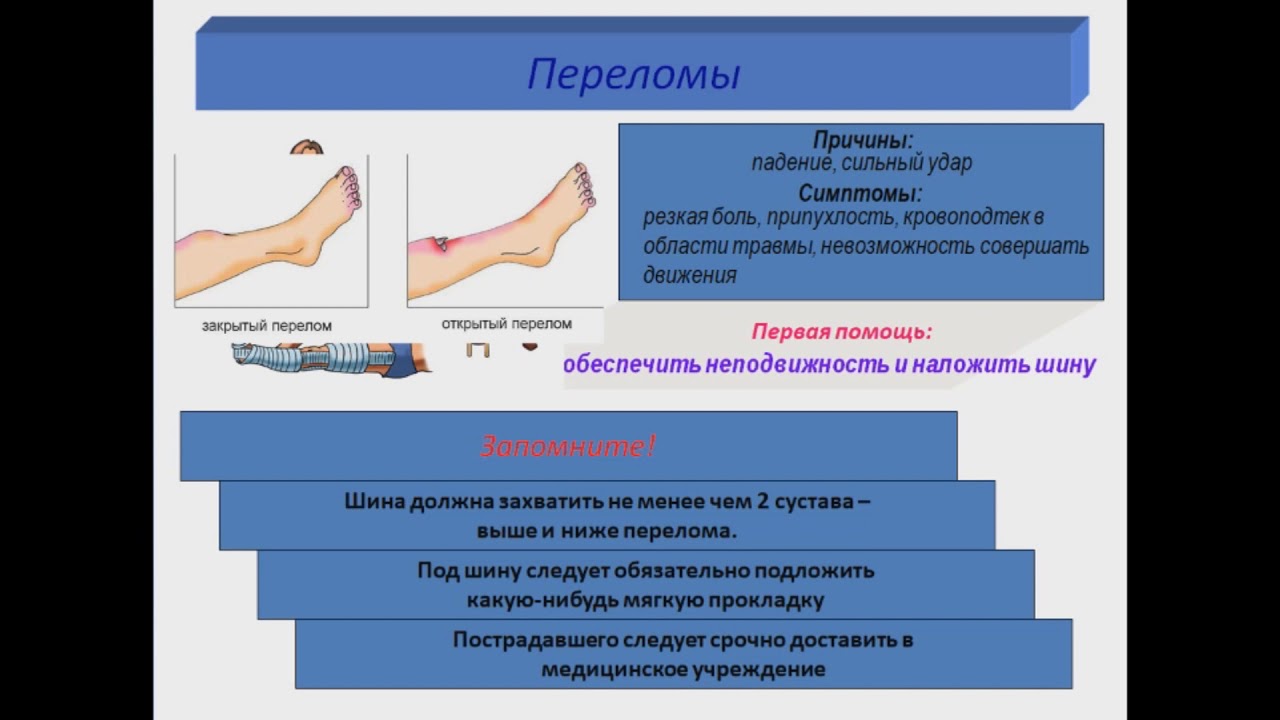 Переломы

закрытый перелом

открытый перелом

Причины:
падение, сильный удар
Симптомы:
резкая боль, припухлость, кровоподтек в области травмы, невозможность совершать движения

Первая помощь:
обеспечить неподвижность и наложить шину

Запомните!

Шина должна захватить не менее чем 2 сустава – выше и ниже перелома.

Под шину следует обязательно подложить какую-нибудь мягкую прокладку

Пострадавшего следует срочно доставить в медицинское учреждение